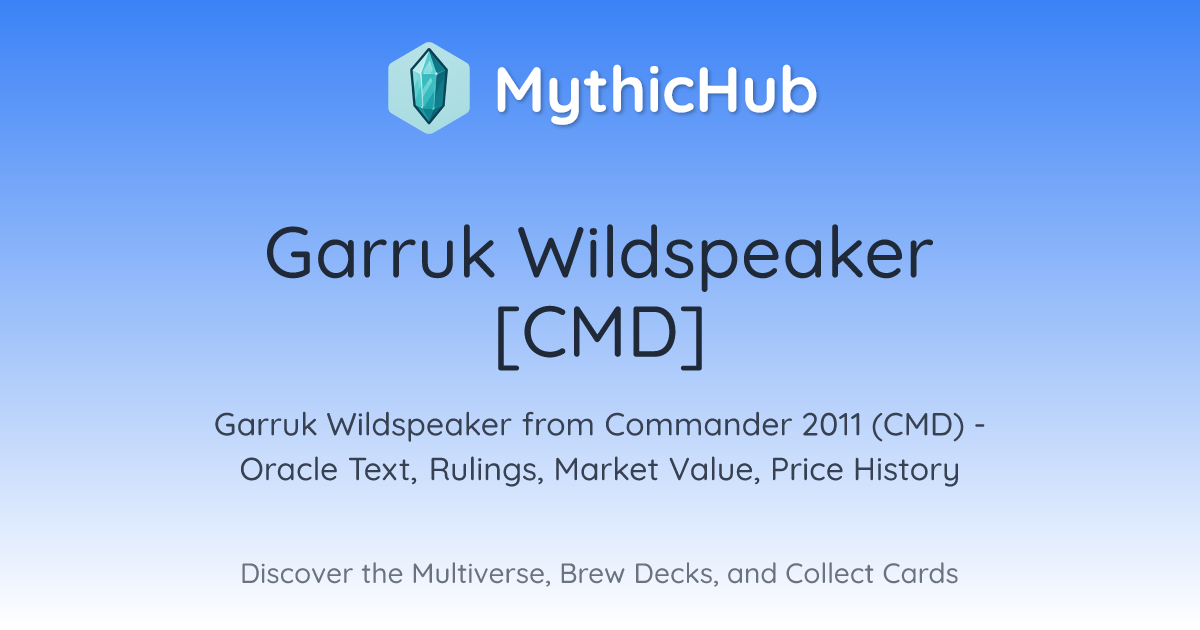 MythicHub

Garruk Wildspeaker [CMD]

Garruk Wildspeaker from Commander 2011 (CMD) - Oracle Text, Rulings, Market Value, Price History

Discover the Multiverse, Brew Decks, and Collect Cards